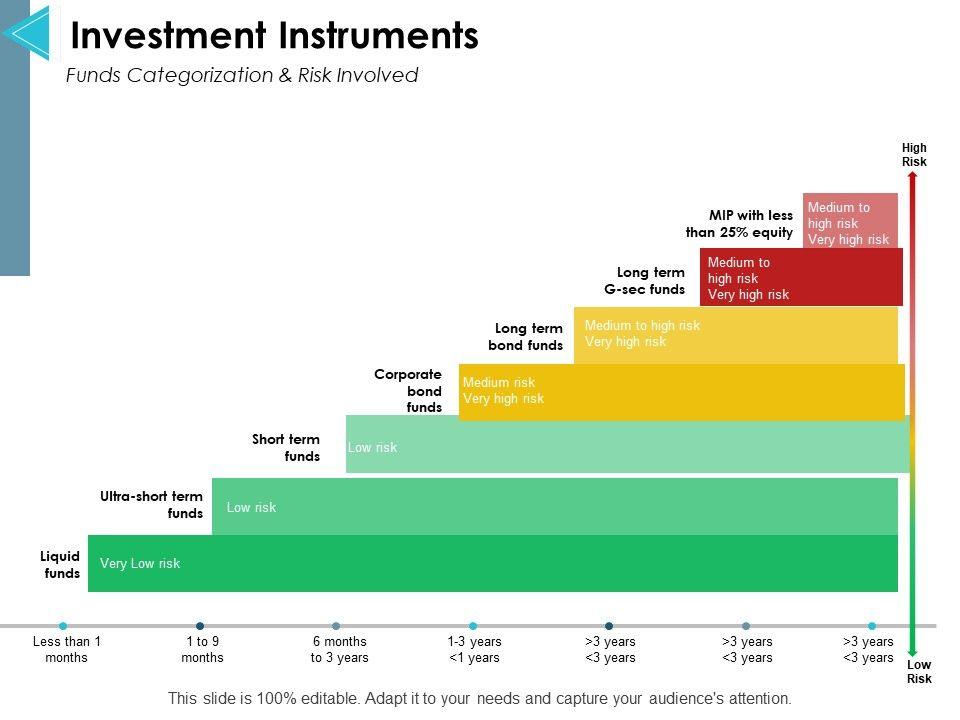 Investment Instruments

Funds Categorization & Risk Involved

High Risk

MIP with less than 25% equity

Medium to high risk
Very high risk

Long term G-sec funds

Medium to high risk
Very high risk

Long term bond funds

Medium to high risk
Very high risk

Corporate bond funds

Medium risk
Very high risk

Short term funds

Low risk

Ultra-short term funds

Low risk

Liquid funds

Very Low risk

Less than 1 months

1 to 9 months

6 months to 3 years

1-3 years <1 years

>3 years <3 years

>3 years <3 years

>3 years <3 years

Low Risk

This slide is 100% editable. Adapt it to your needs and capture your audience's attention.